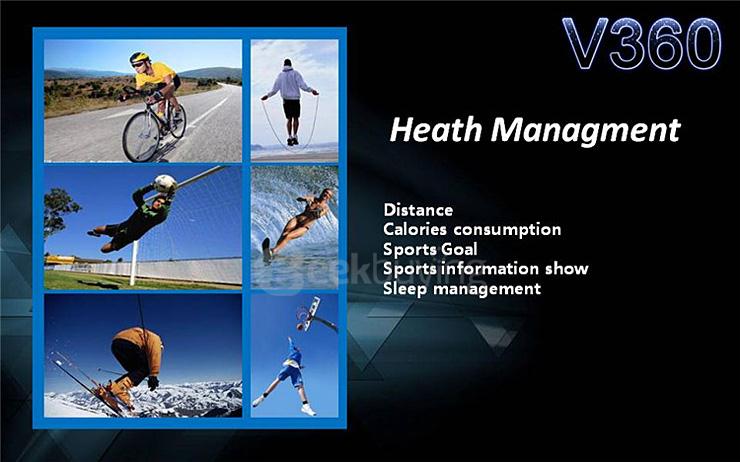 V360

Heath Managment

Distance
Calories consumption
Sports Goal
Sports information show
Sleep management

Geekbuying